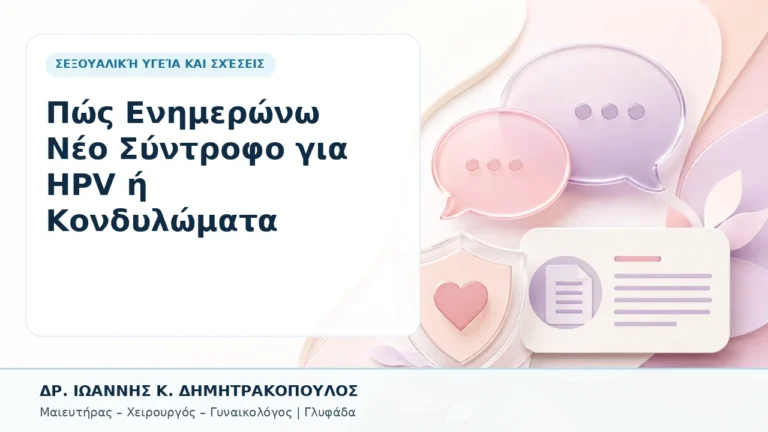 ΣΕΞΟΥΑΛΙΚΉ ΥΓΕΊΑ ΚΑΙ ΣΧΈΣΕΙΣ

Πώς Ενημερώνω Νέο Σύντροφο για HPV ή Κονδυλώματα

ΔΡ. ΙΩΑΝΝΗΣ Κ. ΔΗΜΗΤΡΑΚΟΠΟΥΛΟΣ

Μαιευτήρας – Χειρουργός – Γυναικολόγος | Γλυφάδα